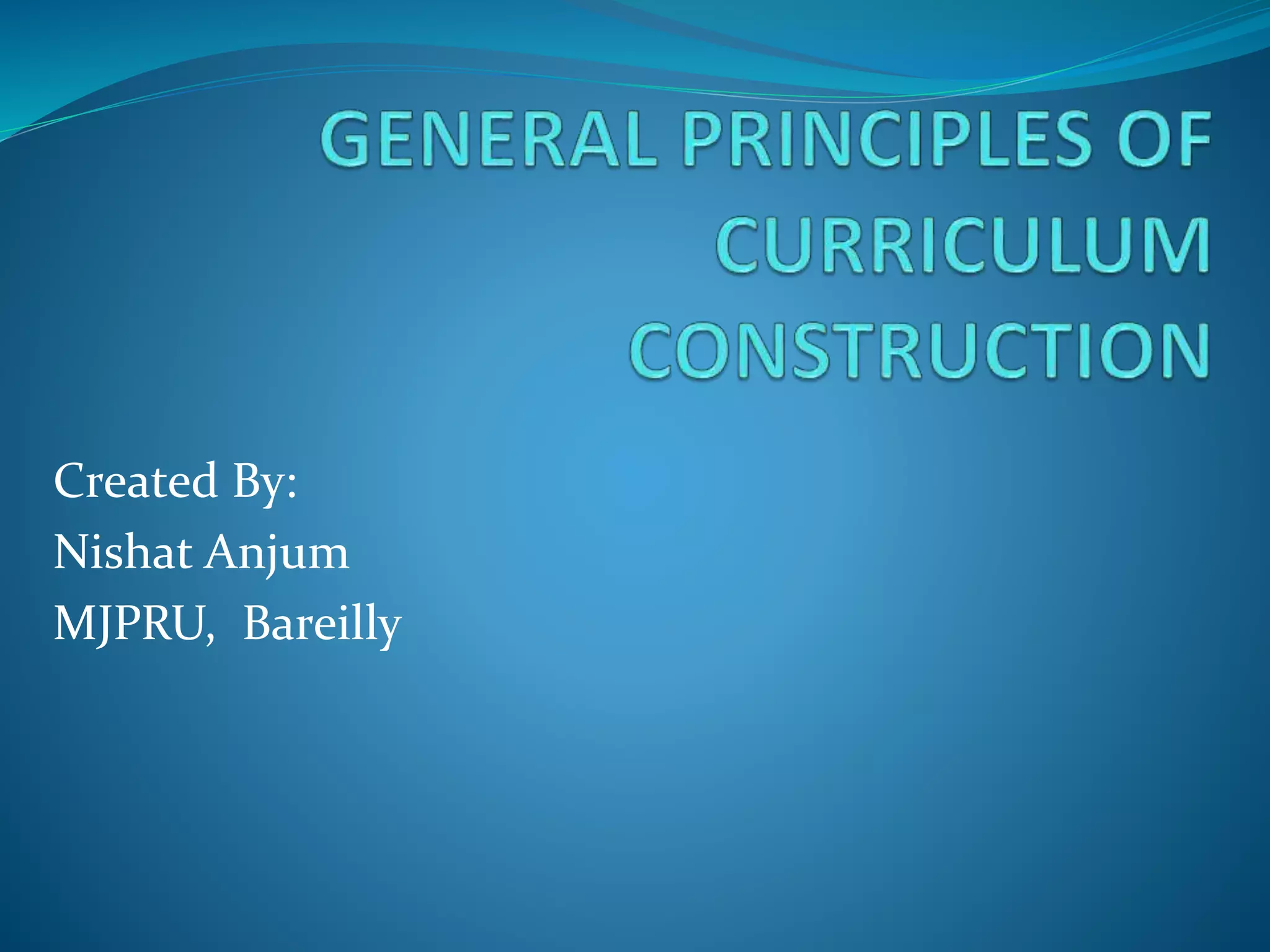 GENERAL PRINCIPLES OF CURRICULUM CONSTRUCTION

Created By:
Nishat Anjum
MJPRU, Bareilly